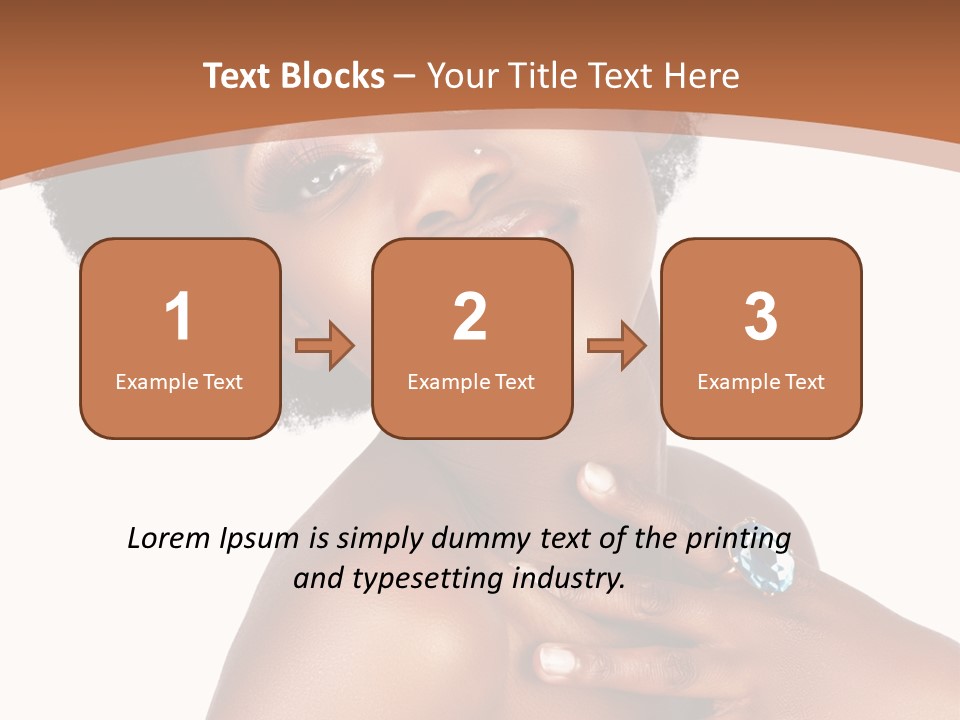 Text Blocks – Your Title Text Here

1
Example Text

2
Example Text

3
Example Text

Lorem Ipsum is simply dummy text of the printing and typesetting industry.